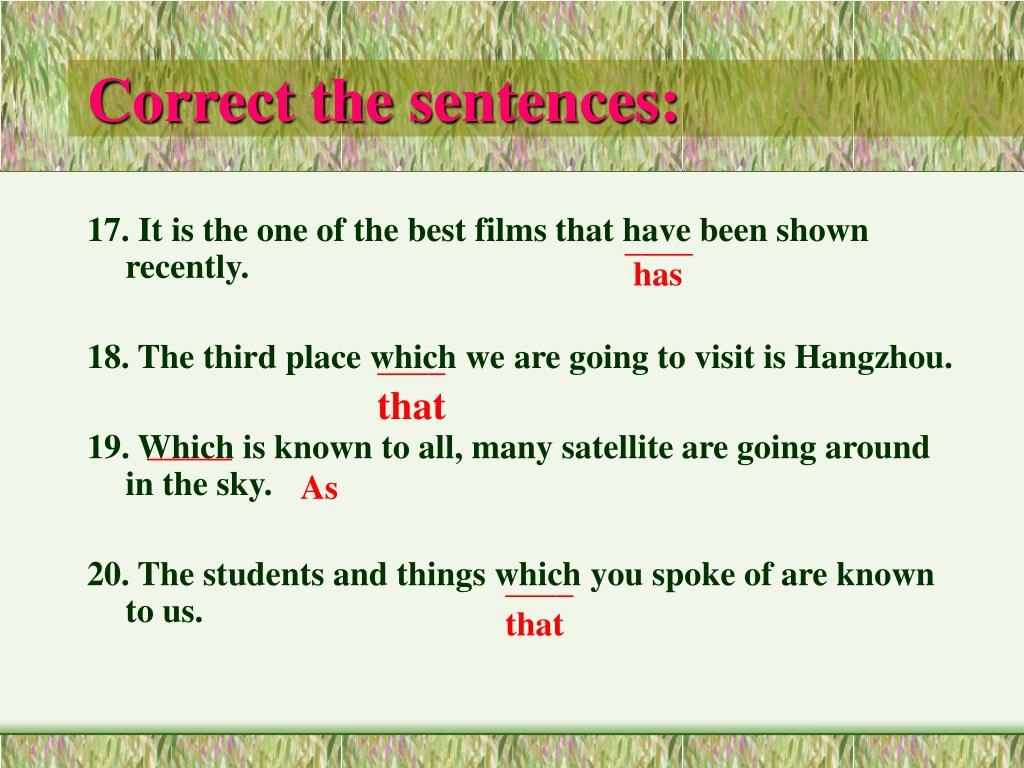 Correct the sentences:

17. It is the one of the best films that have been shown recently.
has

18. The third place which we are going to visit is Hangzhou.
that

19. Which is known to all, many satellite are going around in the sky. As

20. The students and things which you spoke of are known to us.
that